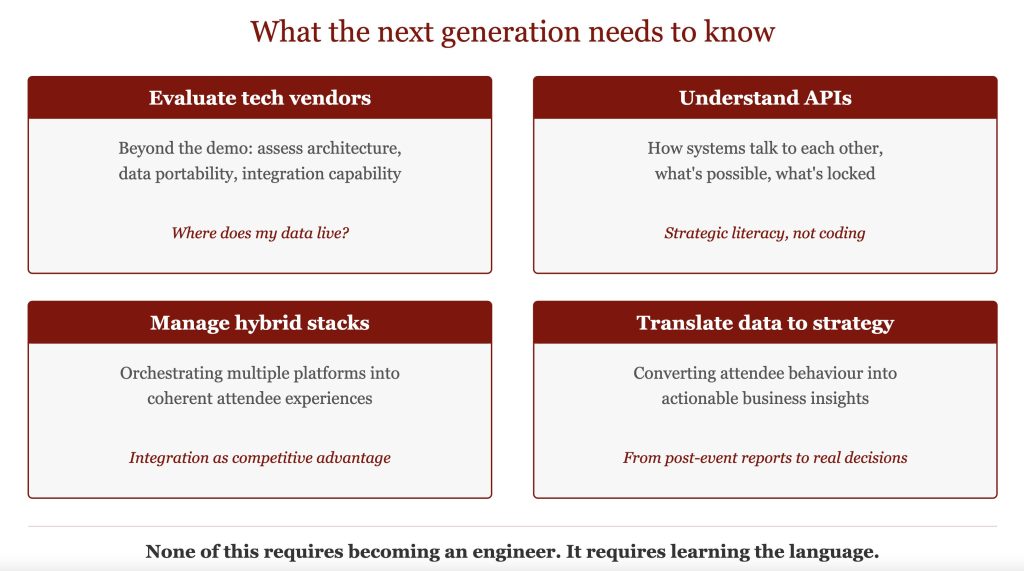 What the next generation needs to know

Evaluate tech vendors

Beyond the demo: assess architecture, data portability, integration capability

Where does my data live?

Understand APIs

How systems talk to each other, what's possible, what's locked

Strategic literacy, not coding

Manage hybrid stacks

Orchestrating multiple platforms into coherent attendee experiences

Integration as competitive advantage

Translate data to strategy

Converting attendee behaviour into actionable business insights

From post-event reports to real decisions

None of this requires becoming an engineer. It requires learning the language.